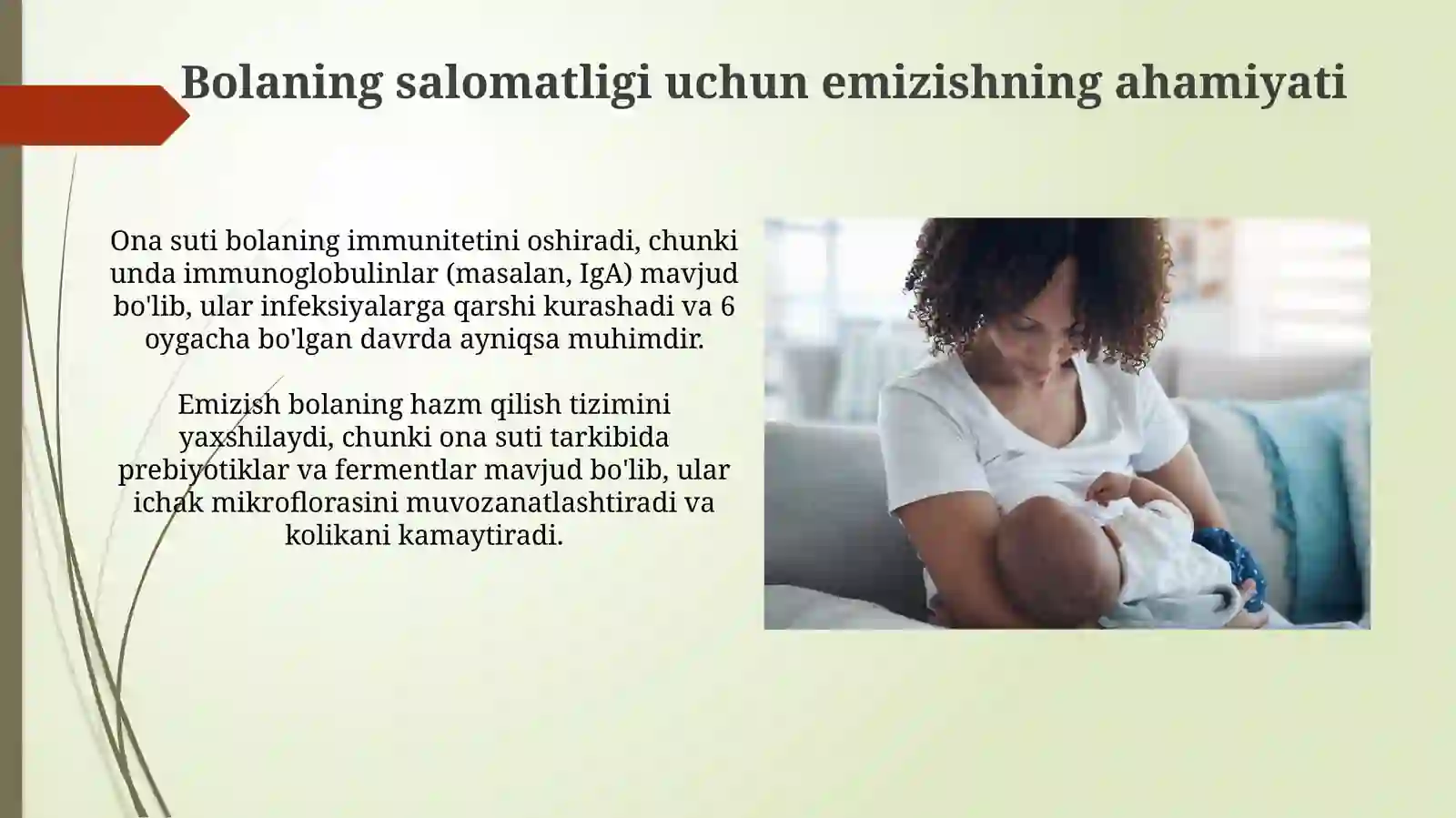 Bolaning salomatligi uchun emizishning ahamiyati

Ona suti bolaning immunitetini oshiradi, chunki unda immunoglobulinlar (masalan, IgA) mavjud bo'lib, ular infeksiyalarga qarshi kurashadi va 6 oygacha bo'lgan davrda ayniqsa muhimdir.

Emizish bolaning hazm qilish tizimini yaxshilaydi, chunki ona suti tarkibida prebiyotiklar va fermentlar mavjud bo'lib, ular ichak mikroflorasini muvozanatlashtiradi va kolikani kamaytiradi.